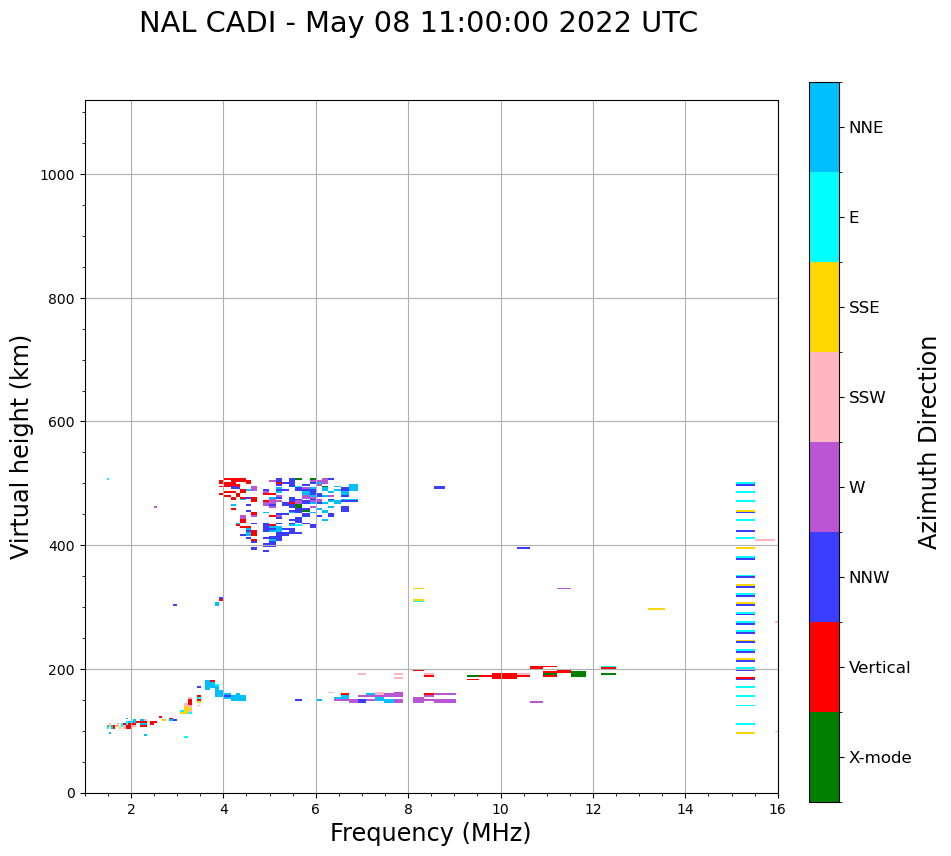 NAL CADI - May 08 11:00:00 2022 UTC

Virtual height (km)

1000
800
600
400
200
0

2
4
6
8
10
12
14
16

Frequency (MHz)

NNE
E
SSE
SSW
W
NNW
Vertical
X-mode

Azimuth Direction